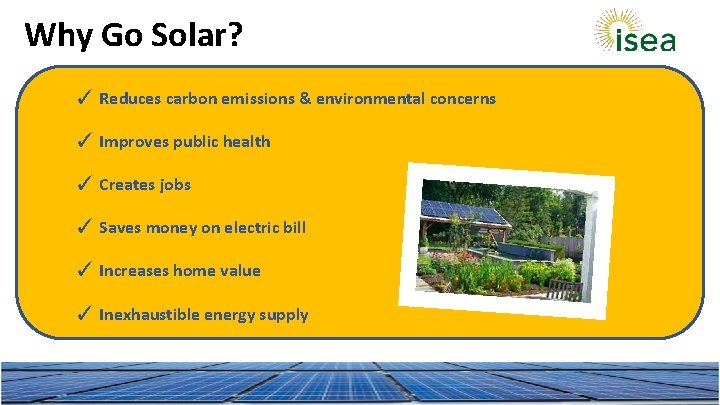 Why Go Solar?

isea

✓ Reduces carbon emissions & environmental concerns

✓ Improves public health

✓ Creates jobs

✓ Saves money on electric bill

✓ Increases home value

✓ Inexhaustible energy supply